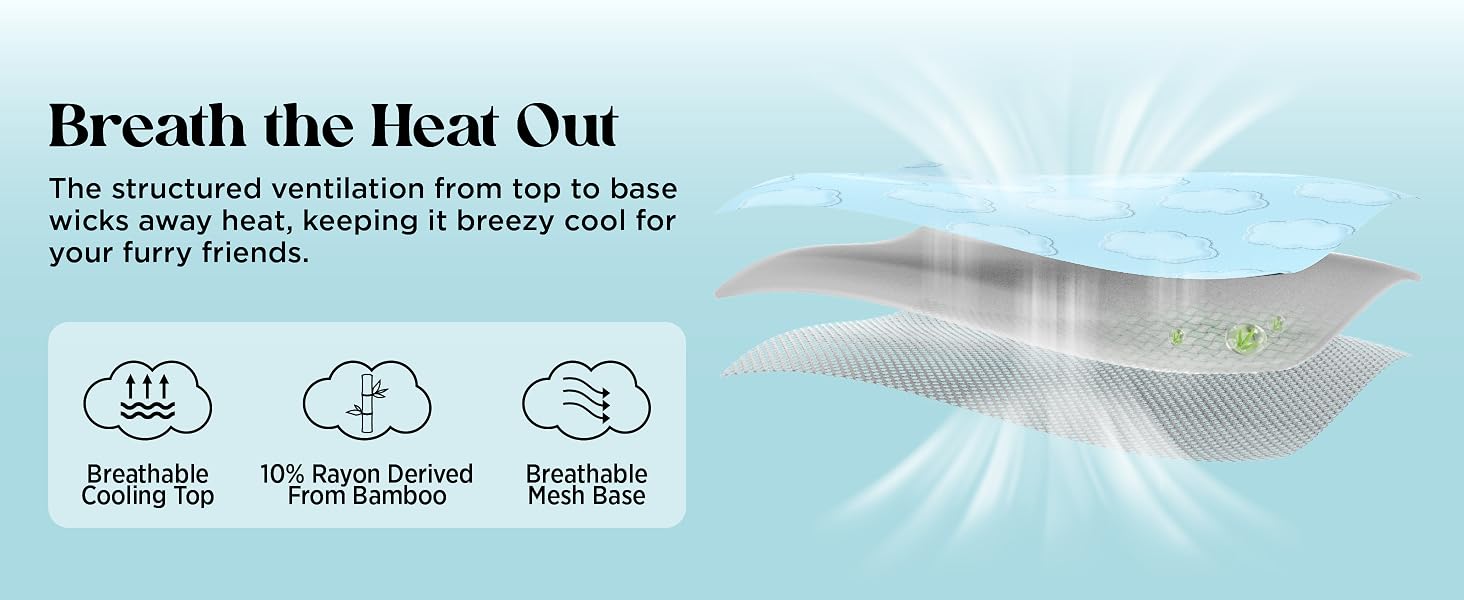 Breath the Heat Out

The structured ventilation from top to base wicks away heat, keeping it breezy cool for your furry friends.

Breathable Cooling Top

10% Rayon Derived From Bamboo

Breathable Mesh Base